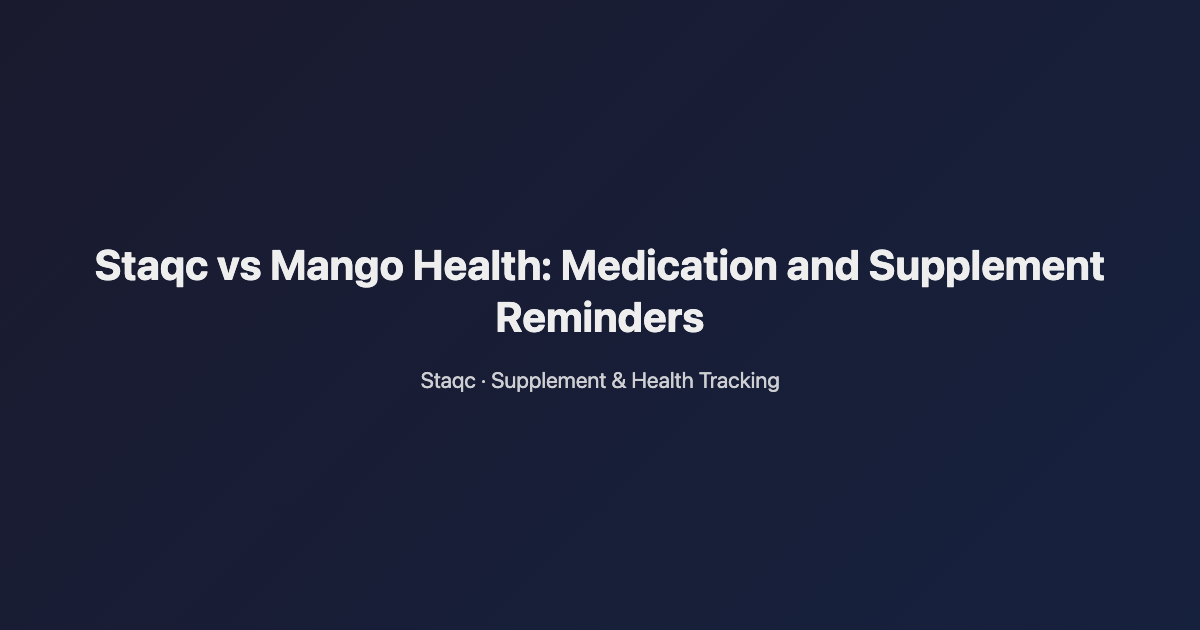 Staqc vs Mango Health: Medication and Supplement Reminders

Staqc · Supplement & Health Tracking